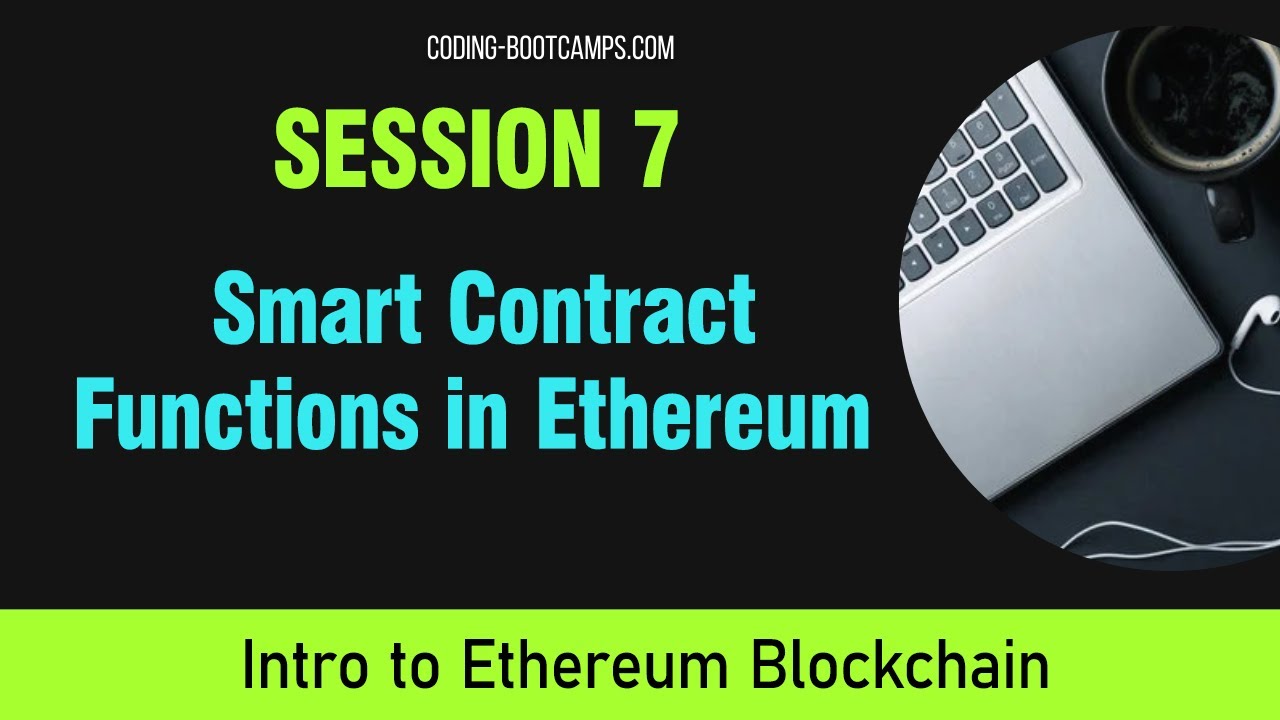 CODING-BOOTCAMPS.COM

SESSION 7

Smart Contract Functions in Ethereum

Intro to Ethereum Blockchain